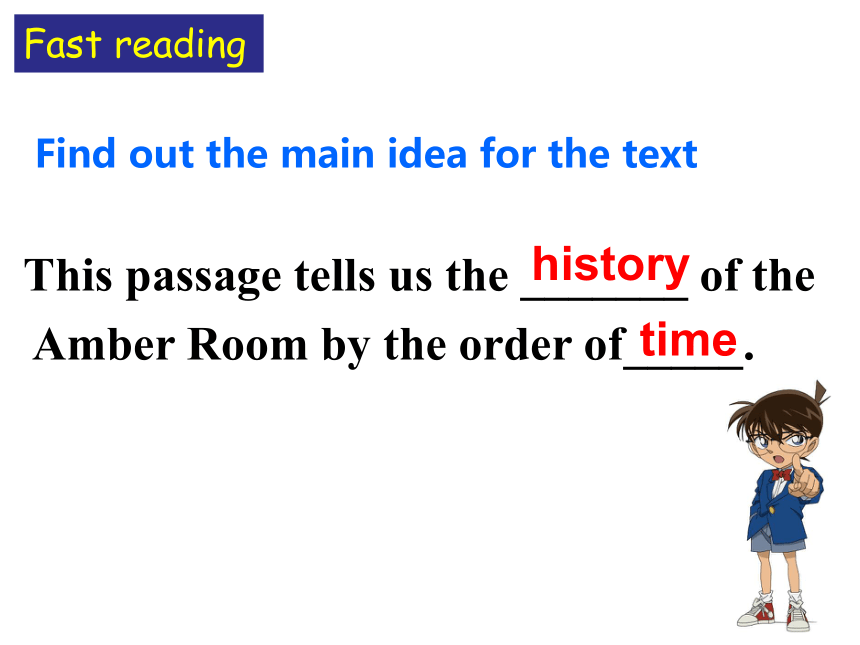 Fast reading

Find out the main idea for the text

This passage tells us the history of the Amber Room by the order of time.